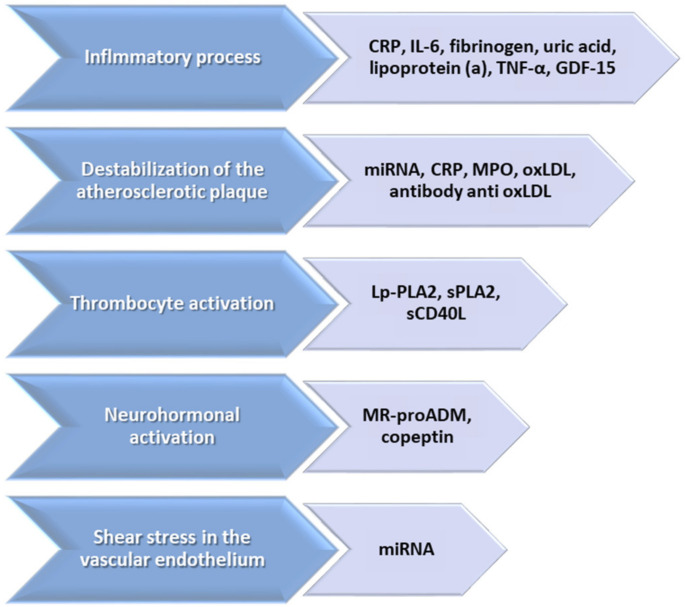 Inflmmatory process

CRP, IL-6, fibrinogen, uric acid, lipoprotein (a), TNF-α, GDF-15

Destabilization of the atherosclerotic plaque

miRNA, CRP, MPO, oxLDL, antibody anti oxLDL

Thrombocyte activation

Lp-PLA2, sPLA2, sCD40L

Neurohormonal activation

MR-proADM, copeptin

Shear stress in the vascular endothelium

miRNA